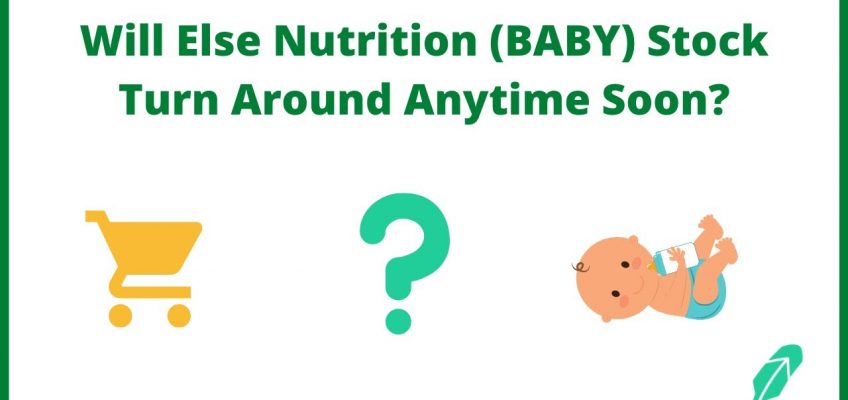 Will Else Nutrition (BABY) Stock Turn Around Anytime Soon?

?